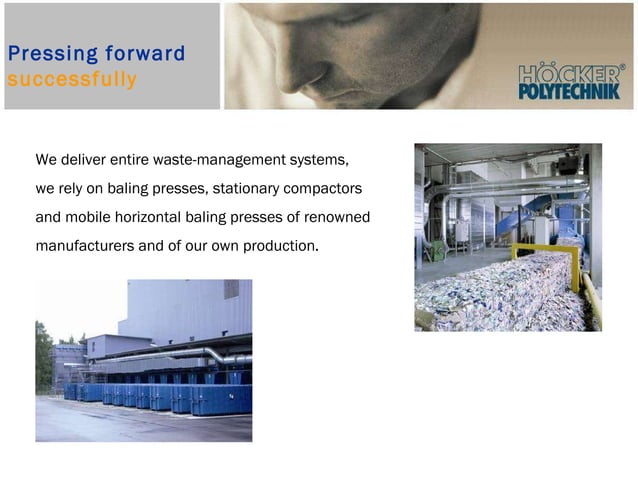 Pressing forward
successfully

HÖCKER®
POLYTECHNIK

We deliver entire waste-management systems, we rely on baling presses, stationary compactors and mobile horizontal baling presses of renowned manufacturers and of our own production.